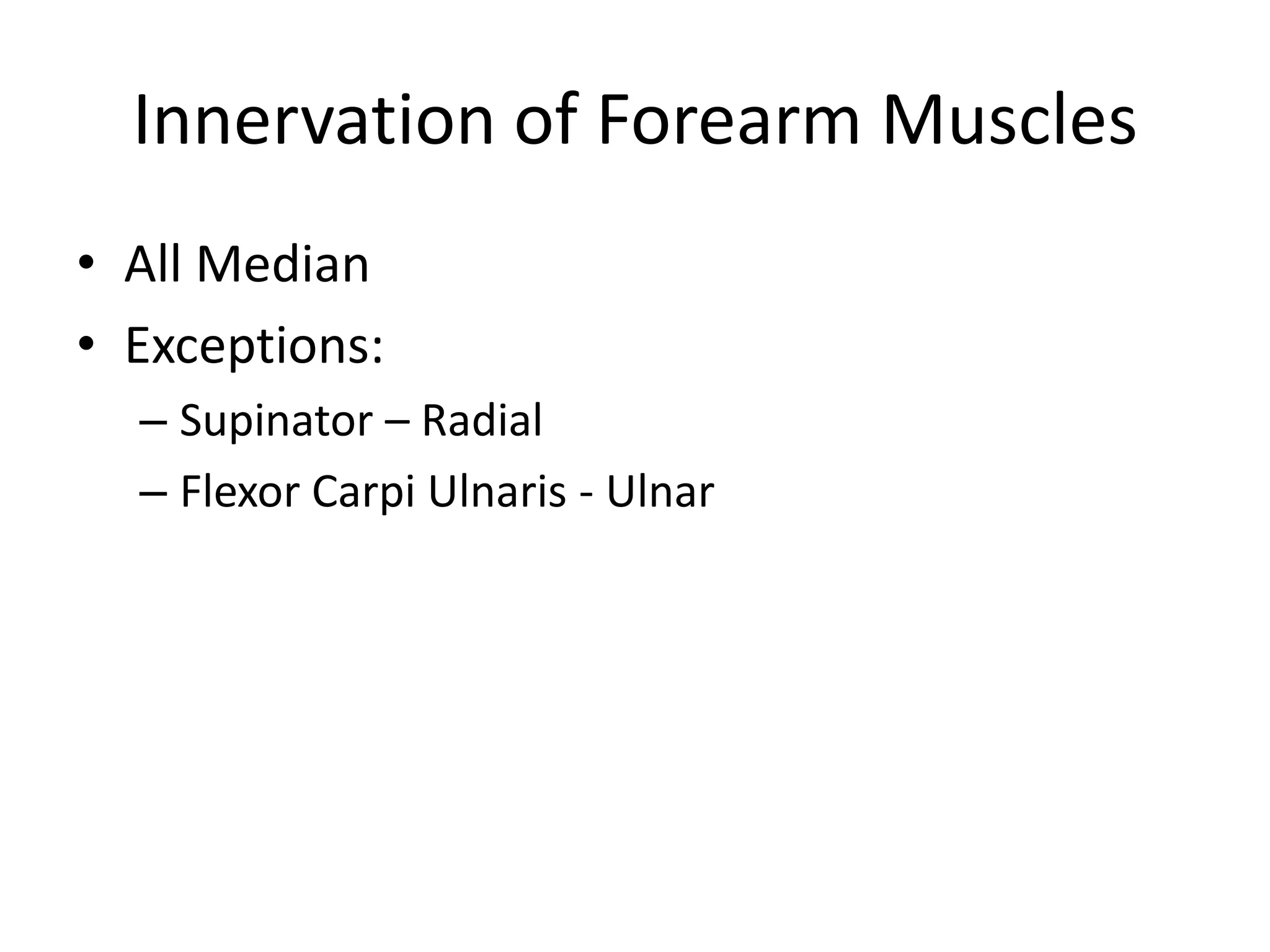 Innervation of Forearm Muscles

• All Median
• Exceptions:
  – Supinator – Radial
  – Flexor Carpi Ulnaris - Ulnar